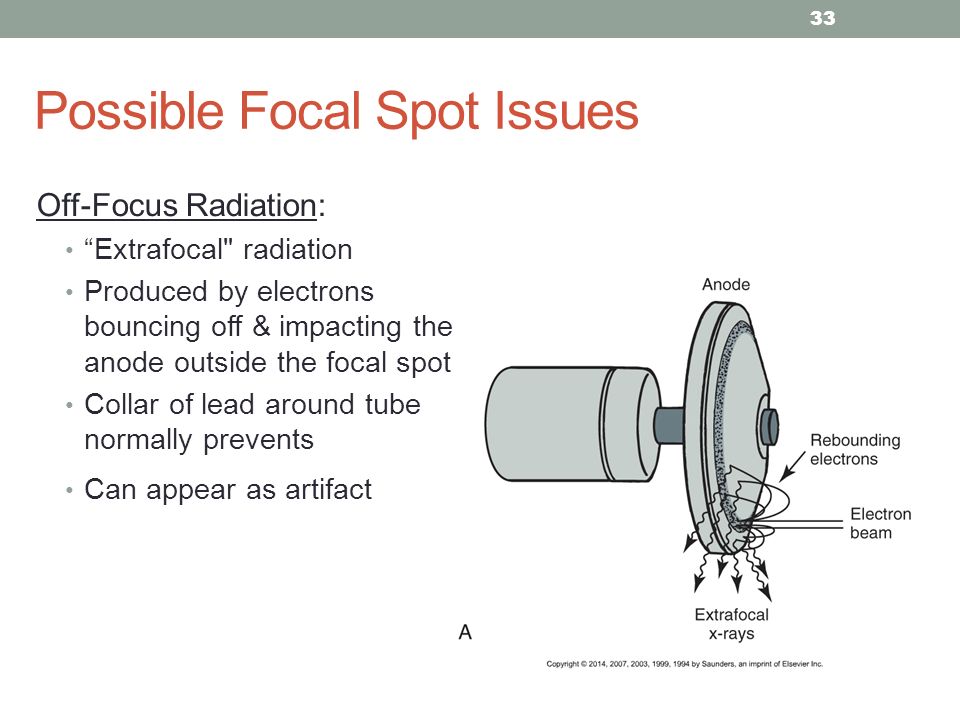 33

Possible Focal Spot Issues

Off-Focus Radiation:

• “Extrafocal" radiation
• Produced by electrons bouncing off & impacting the anode outside the focal spot
• Collar of lead around tube normally prevents
• Can appear as artifact

Anode

Rebounding electrons

Electron beam

Extrafocal x-rays

A

Copyright © 2014, 2007, 2003, 1999, 1994 by Saunders, an imprint of Elsevier Inc.